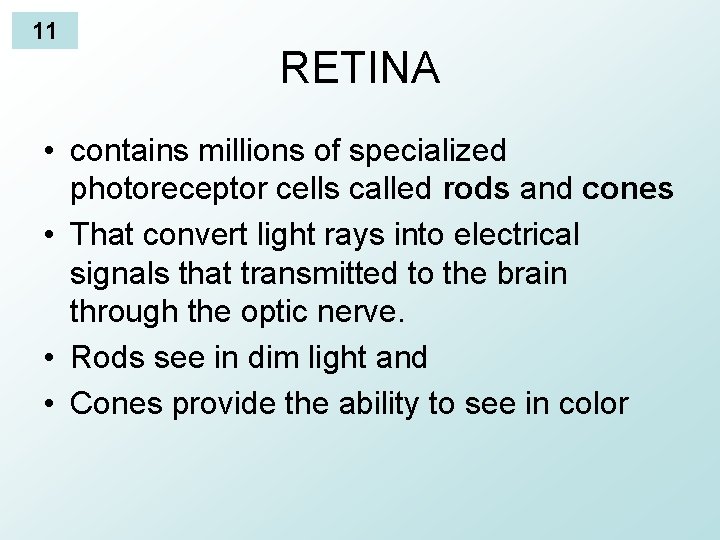 11

RETINA

• contains millions of specialized photoreceptor cells called rods and cones
• That convert light rays into electrical signals that transmitted to the brain through the optic nerve.
• Rods see in dim light and
• Cones provide the ability to see in color